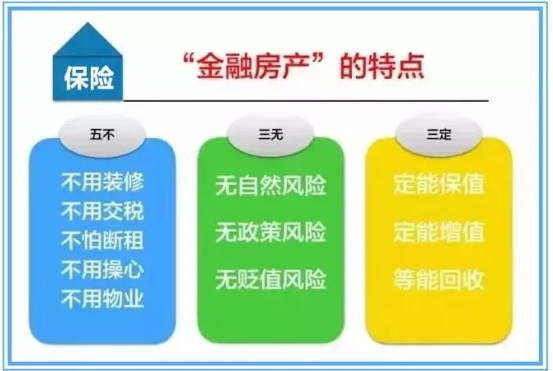 保险

“金融房产”的特点

五不

不用装修
不用交税
不怕断租
不用操心
不用物业

三无

无自然风险
无政策风险
无贬值风险

三定

定能保值
定能增值
等能回收